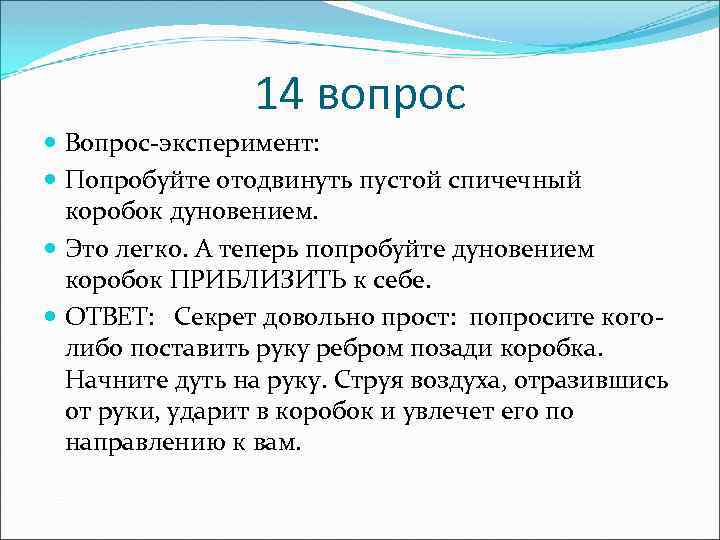 14 вопрос

Вопрос-эксперимент:

Попробуйте отодвинуть пустой спичечный коробок дуновением.

Это легко. А теперь попробуйте дуновением коробок ПРИБЛИЗИТЬ к себе.

ОТВЕТ: Секрет довольно прост: попросите кого-либо поставить руку ребром позади коробка. Начните дуть на руку. Струя воздуха, отразившись от руки, ударит в коробок и увлечет его по направлению к вам.